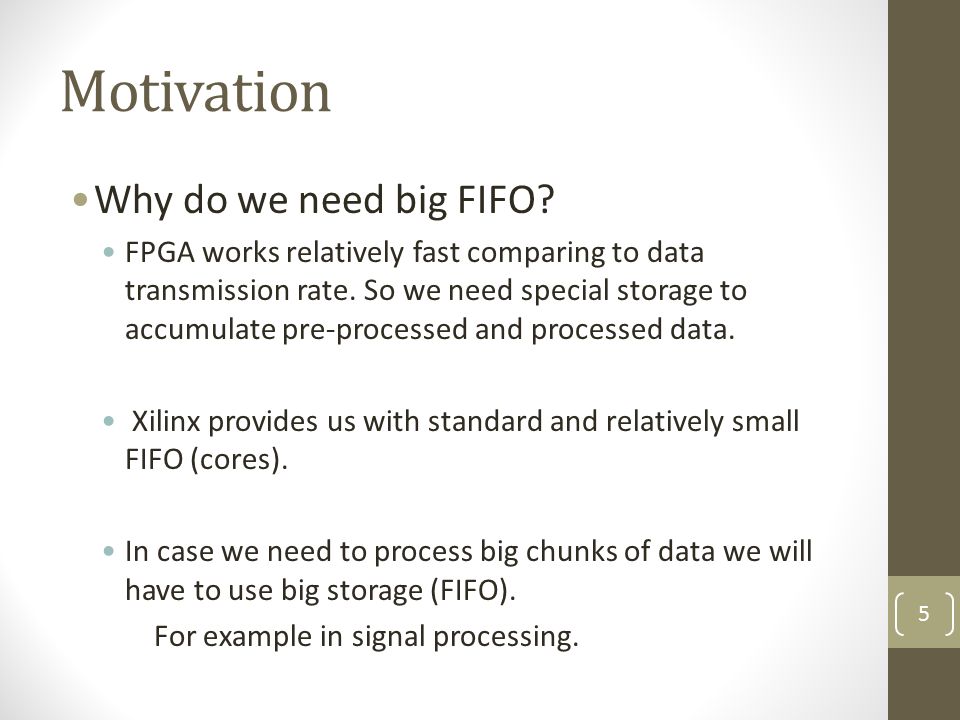 Motivation

• Why do we need big FIFO?

• FPGA works relatively fast comparing to data transmission rate. So we need special storage to accumulate pre-processed and processed data.

• Xilinx provides us with standard and relatively small FIFO (cores).

• In case we need to process big chunks of data we will have to use big storage (FIFO).

For example in signal processing.

5